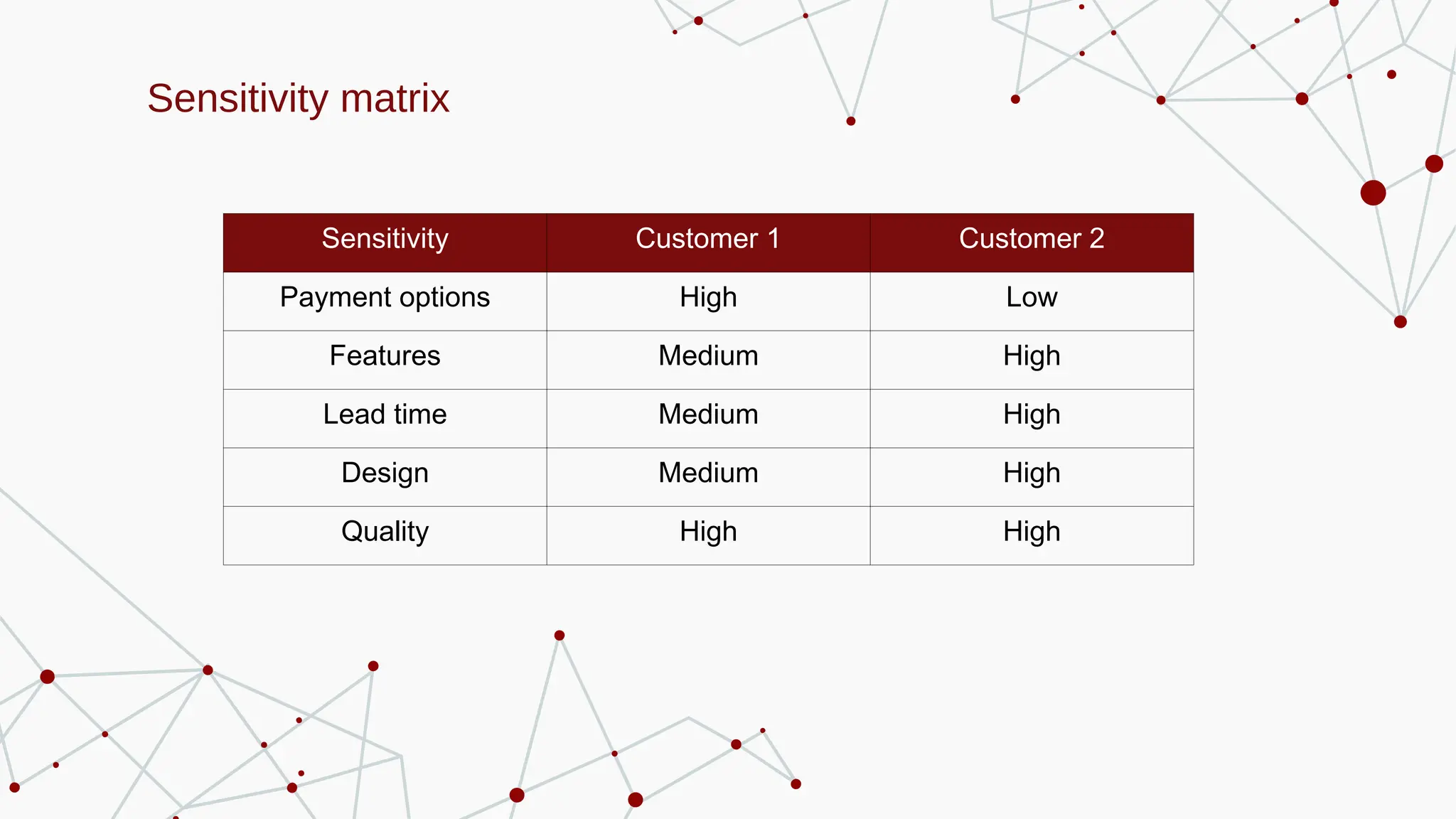 Sensitivity matrix

| Sensitivity | Customer 1 | Customer 2 |
|---|---|---|
| Payment options | High | Low |
| Features | Medium | High |
| Lead time | Medium | High |
| Design | Medium | High |
| Quality | High | High |